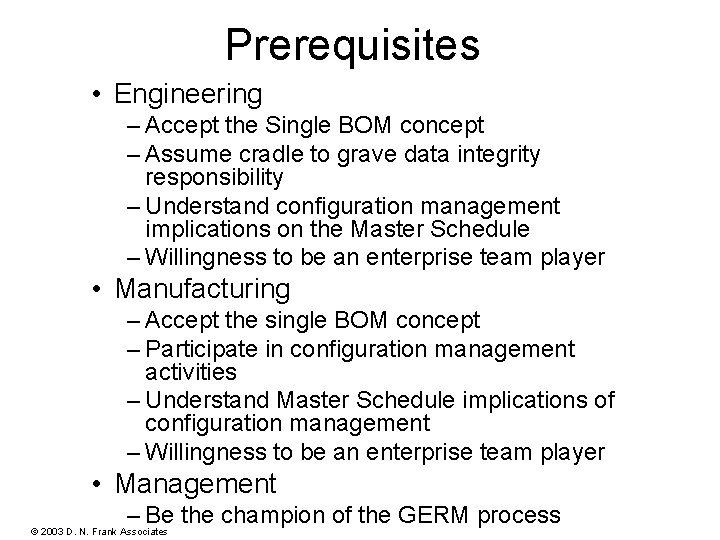 Prerequisites

• Engineering
– Accept the Single BOM concept
– Assume cradle to grave data integrity responsibility
– Understand configuration management implications on the Master Schedule
– Willingness to be an enterprise team player
• Manufacturing
– Accept the single BOM concept
– Participate in configuration management activities
– Understand Master Schedule implications of configuration management
– Willingness to be an enterprise team player
• Management
– Be the champion of the GERM process

© 2003 D. N. Frank Associates